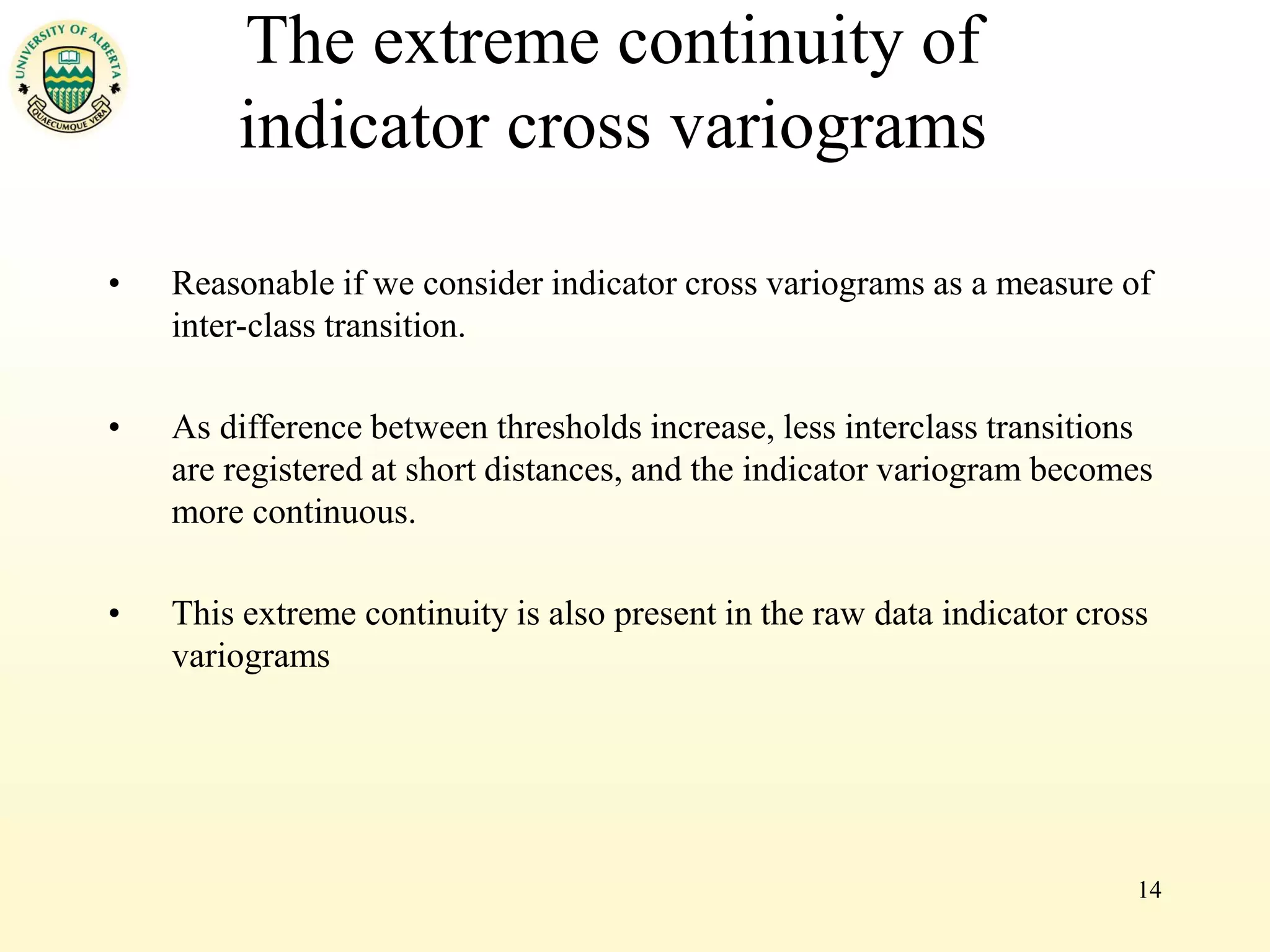 UNIVERSITY OF ALBERTA
QUAECUMQUE VERA

The extreme continuity of indicator cross variograms

• Reasonable if we consider indicator cross variograms as a measure of inter-class transition.

• As difference between thresholds increase, less interclass transitions are registered at short distances, and the indicator variogram becomes more continuous.

• This extreme continuity is also present in the raw data indicator cross variograms

14